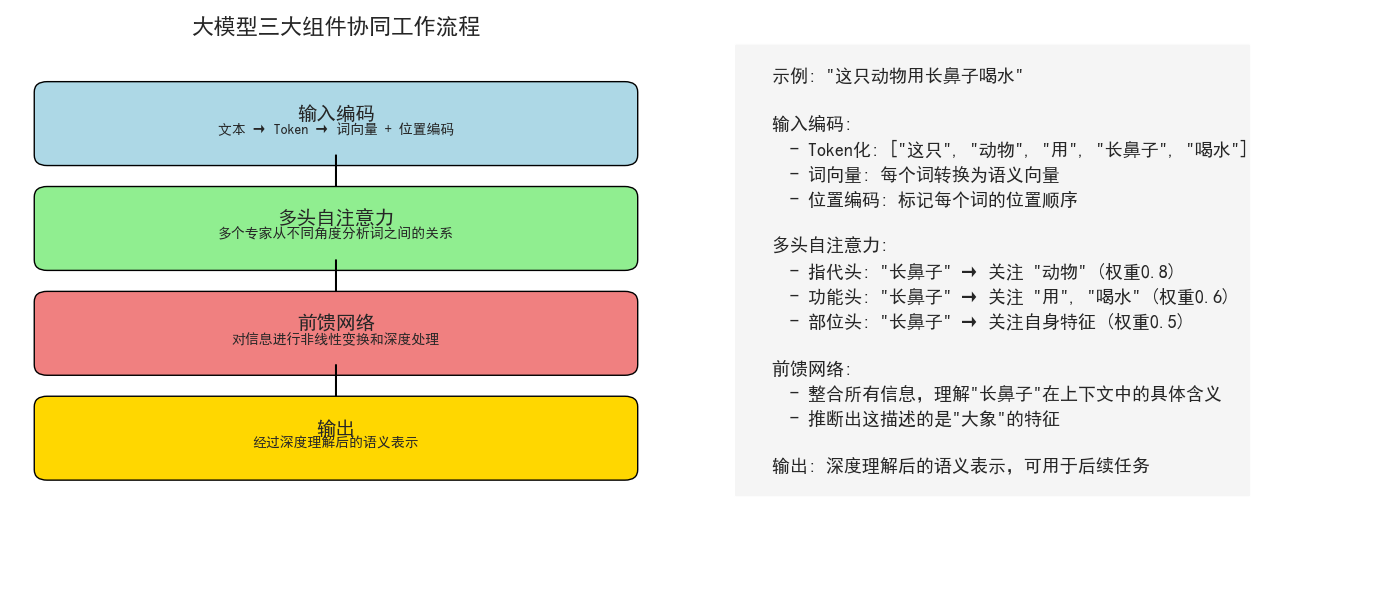 大模型三大组件协同工作流程

输入编码
文本 → Token → 词向量 + 位置编码

多头自注意力
多个专家从不同角度分析词之间的关系

前馈网络
对信息进行非线性变换和深度处理

输出
经过深度理解后的语义表示

示例: "这只动物用长鼻子喝水"

输入编码:
- Token化: ["这只", "动物", "用", "长鼻子", "喝水"]
- 词向量: 每个词转换为语义向量
- 位置编码: 标记每个词的位置顺序

多头自注意力:
- 指代头: "长鼻子" → 关注 "动物" (权重0.8)
- 功能头: "长鼻子" → 关注 "用", "喝水" (权重0.6)
- 部位头: "长鼻子" → 关注自身特征 (权重0.5)

前馈网络:
- 整合所有信息，理解"长鼻子"在上下文中的具体含义
- 推断出这描述的是"大象"的特征

输出: 深度理解后的语义表示，可用于后续任务